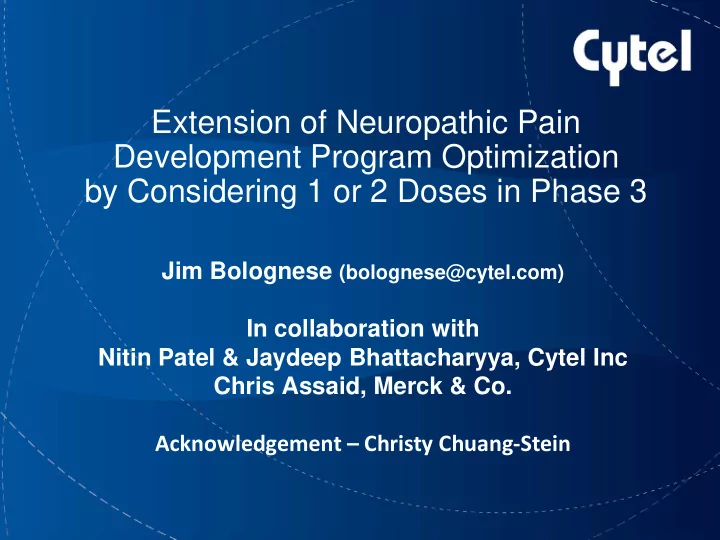 Cytel

Extension of Neuropathic Pain Development Program Optimization by Considering 1 or 2 Doses in Phase 3

Jim Bolognese (bolognese@cytel.com)

In collaboration with
Nitin Patel & Jaydeep Bhattacharyya, Cytel Inc
Chris Assaid, Merck & Co.

Acknowledgement – Christy Chuang-Stein